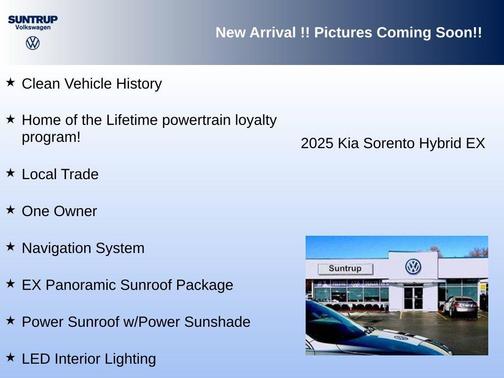 SUNTRUP
Volkswagen

New Arrival !! Pictures Coming Soon!!

★ Clean Vehicle History

★ Home of the Lifetime powertrain loyalty program!

★ Local Trade

★ One Owner

★ Navigation System

★ EX Panoramic Sunroof Package

★ Power Sunroof w/Power Sunshade

★ LED Interior Lighting

2025 Kia Sorento Hybrid EX

Suntrup